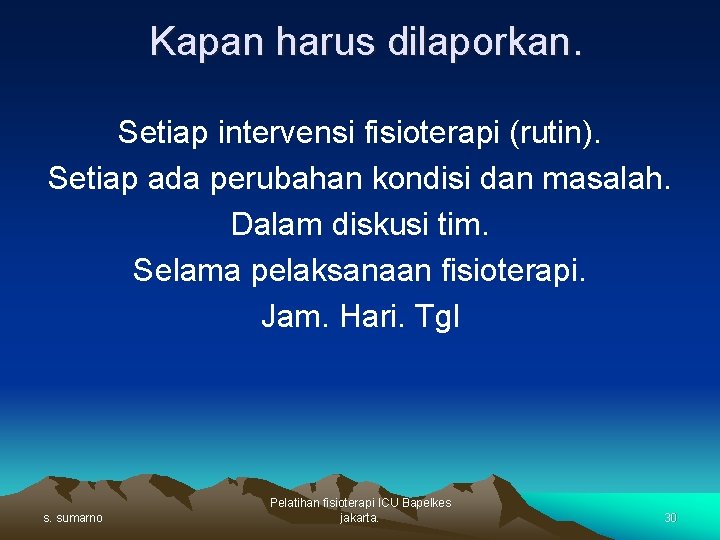 Kapan harus dilaporkan.

Setiap intervensi fisioterapi (rutin).
Setiap ada perubahan kondisi dan masalah.
Dalam diskusi tim.
Selama pelaksanaan fisioterapi.
Jam. Hari. Tgl

s. sumarno

Pelatihan fisioterapi ICU Bapelkes jakarta.

30